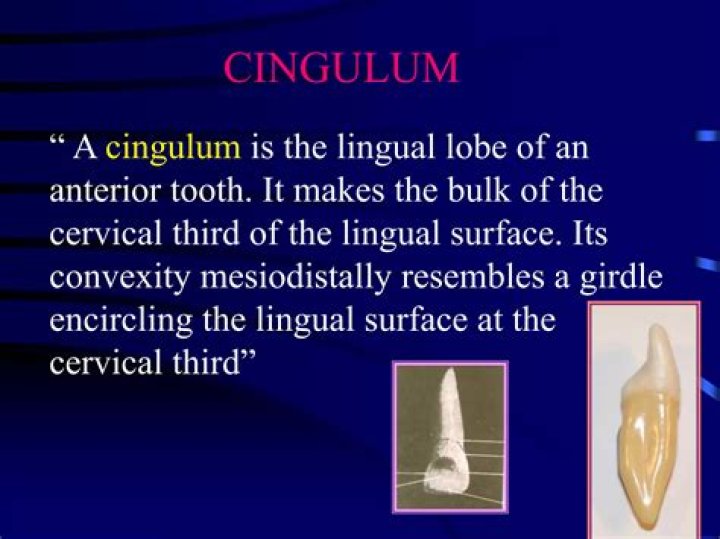 CINGULUM

“ A cingulum is the lingual lobe of an anterior tooth. It makes the bulk of the cervical third of the lingual surface. Its convexity mesiodistally resembles a girdle encircling the lingual surface at the cervical third”